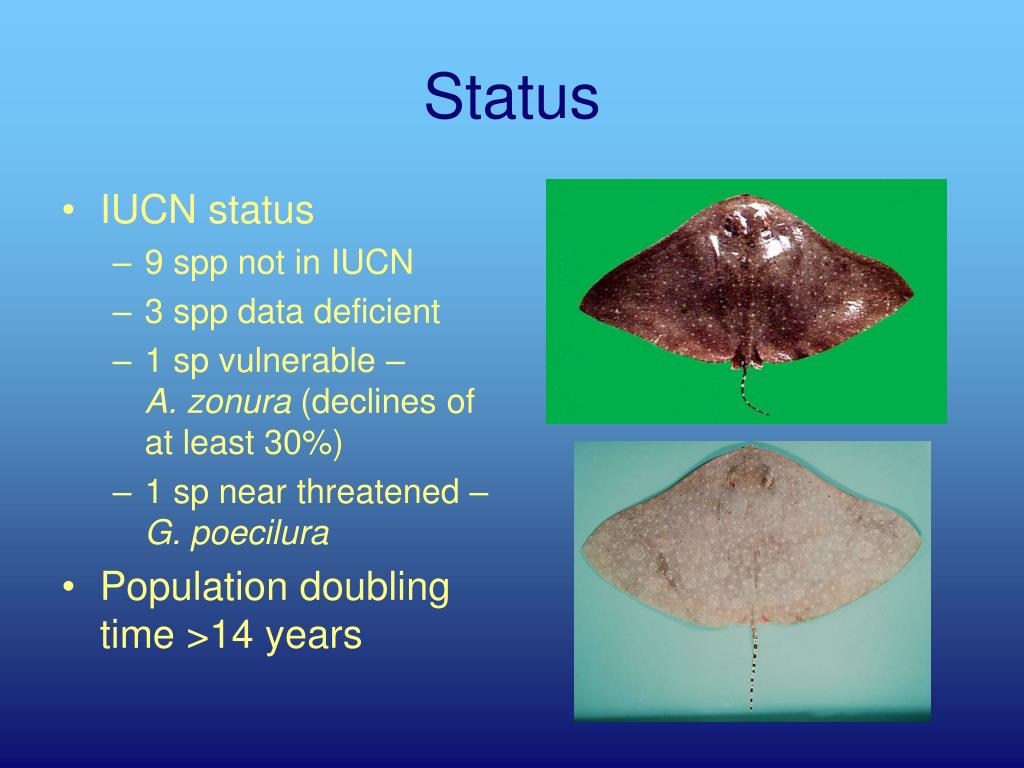 Status

• IUCN status
  – 9 spp not in IUCN
  – 3 spp data deficient
  – 1 sp vulnerable – A. zonura (declines of at least 30%)
  – 1 sp near threatened – G. poecilura
• Population doubling time >14 years